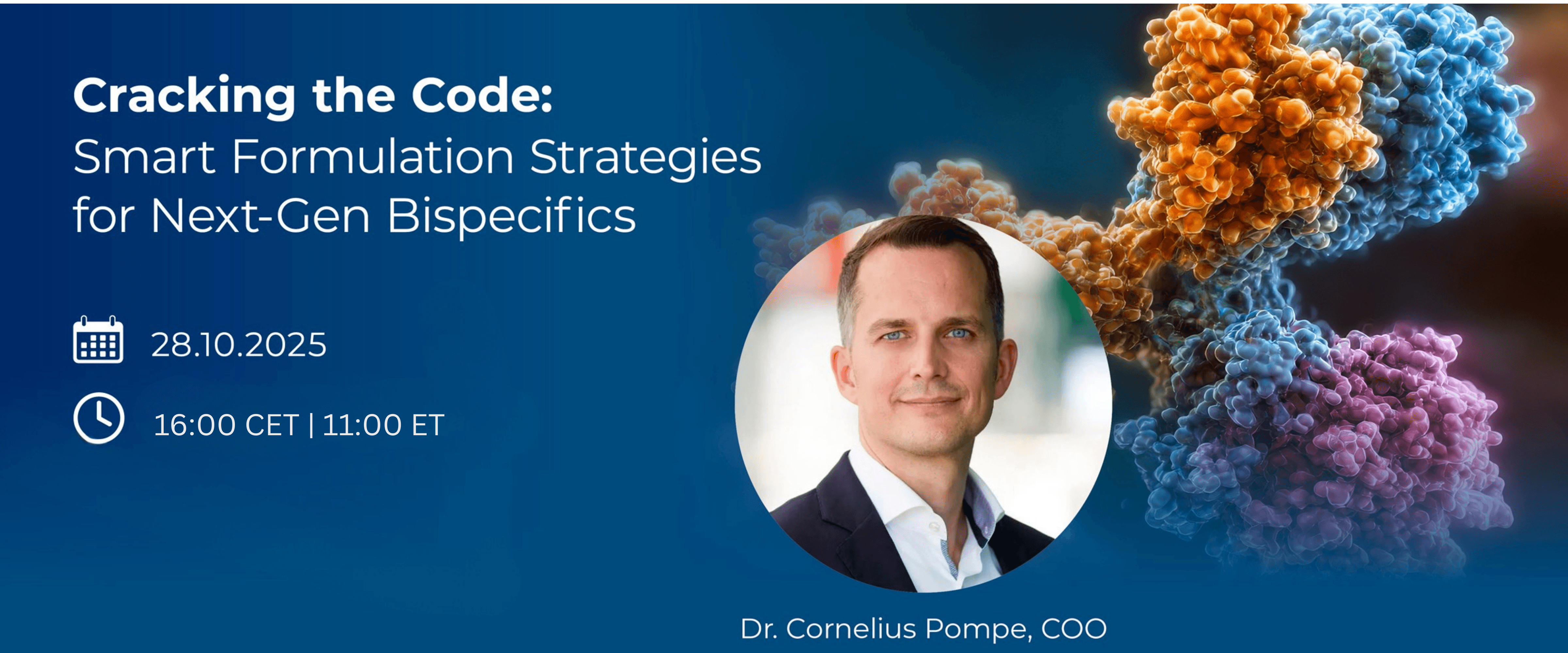 Cracking the Code:
Smart Formulation Strategies for Next-Gen Bispecifics

28.10.2025

16:00 CET | 11:00 ET

Dr. Cornelius Pompe, COO